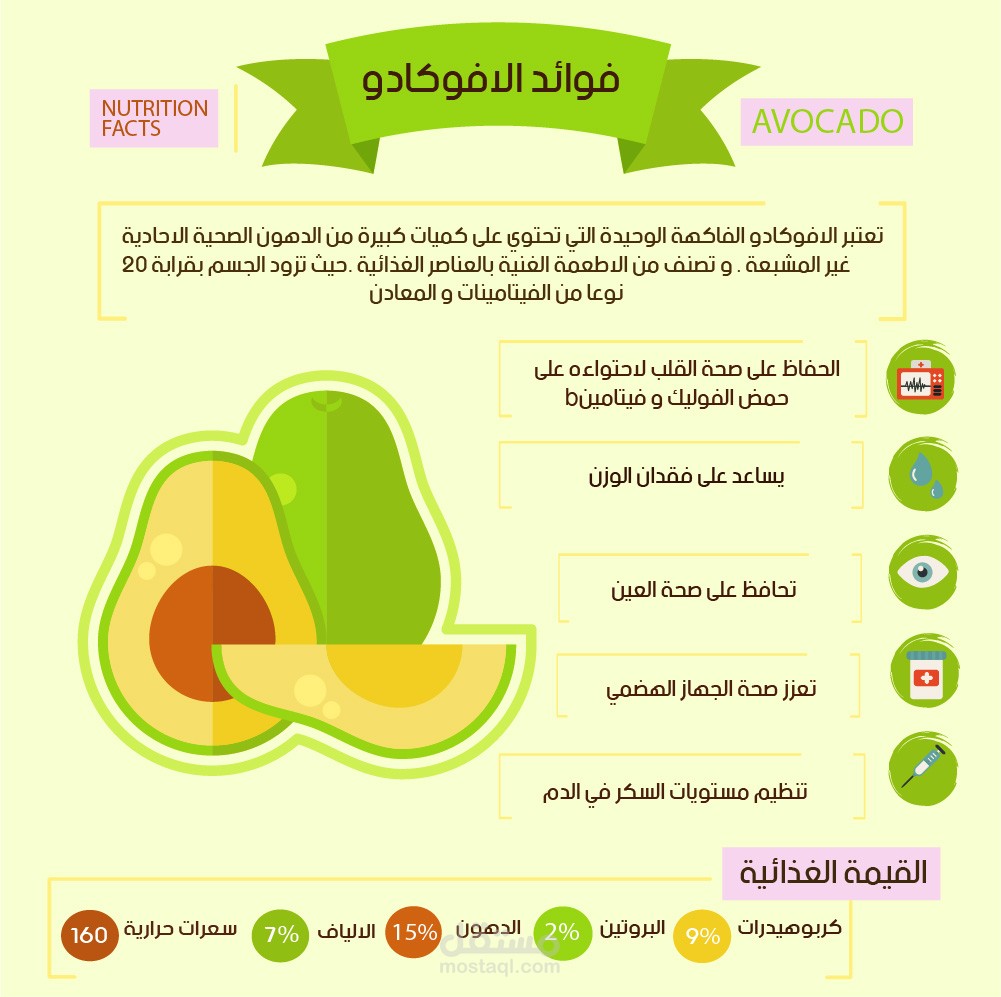 فوائد الافوكادو

NUTRITION FACTS

AVOCADO

تعتبر الافوكادو الفاكهة الوحيدة التي تحتوي على كميات كبيرة من الدهون الصحية الاحادية غير المشبعة . و تصنف من الاطعمة الغنية بالعناصر الغذائية .حيث تزود الجسم بقرابة 20 نوعا من الفيتامينات و المعادن

الحفاظ على صحة القلب لاحتواءه على حمض الفوليك و فيتامينb

يساعد على فقدان الوزن

تحافظ على صحة العين

تعزز صحة الجهاز الهضمي

تنظيم مستويات السكر في الدم

القيمة الغذائية

كربوهيدرات 9%
البروتين 2%
الدهون 15%
الالياف 7%
سعرات حرارية 160

مستقل
mostaql.com